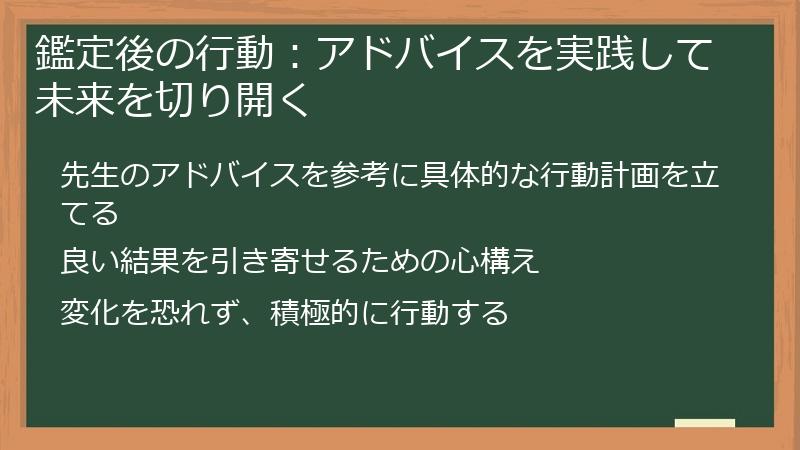 鑑定後の行動：アドバイスを実践して未来を切り開く

先生のアドバイスを参考に具体的な行動計画を立てる

良い結果を引き寄せるための心構え

変化を恐れず、積極的に行動する